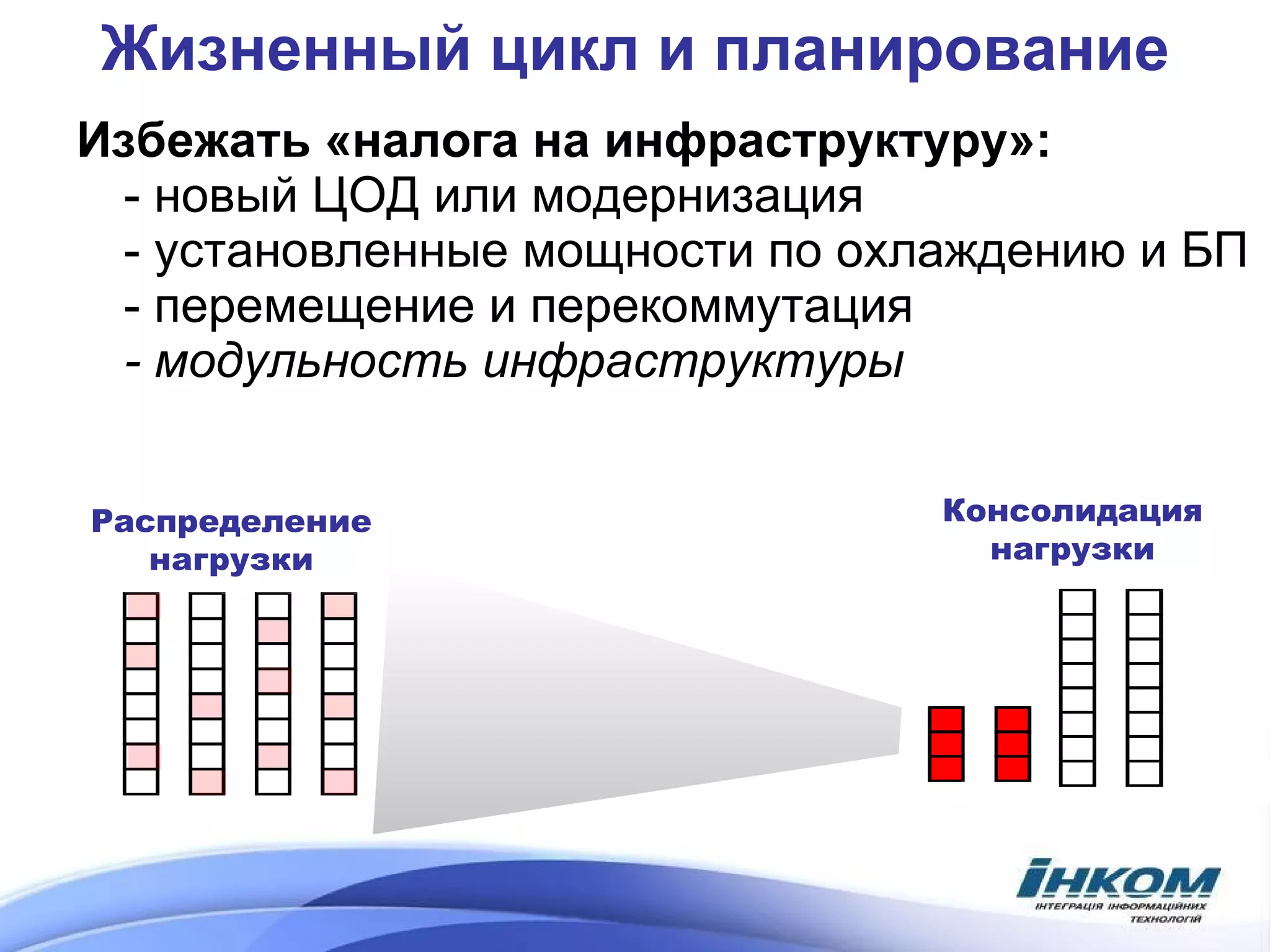 Жизненный цикл и планирование

Избежать «налога на инфраструктуру»:
- новый ЦОД или модернизация
- установленные мощности по охлаждению и БП
- перемещение и перекоммутация
- модульность инфраструктуры

Распределение нагрузки

Консолидация нагрузки

ІНКОМ
ІНТЕГРАЦІЯ ІНФОРМАЦІЙНИХ ТЕХНОЛОГІЙ